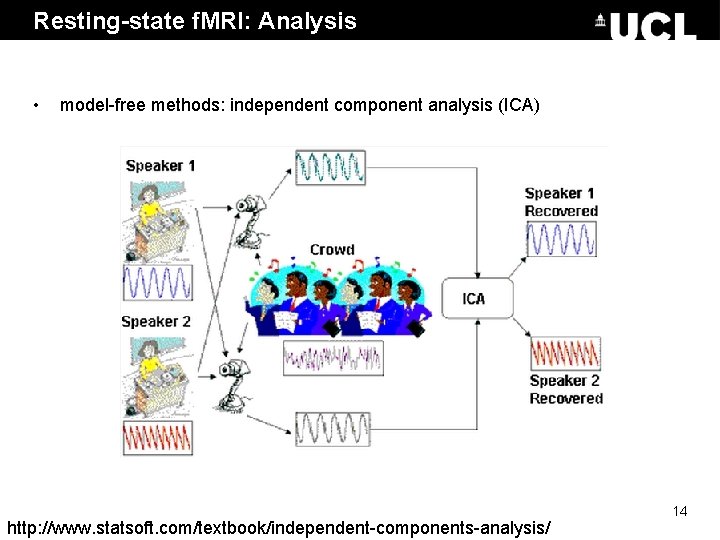 Resting-state fMRI: Analysis

UCL

• model-free methods: independent component analysis (ICA)

Speaker 1

Speaker 2

Crowd

ICA

Speaker 1
Recovered

Speaker 2
Recovered

14

http://www.statsoft.com/textbook/independent-components-analysis/